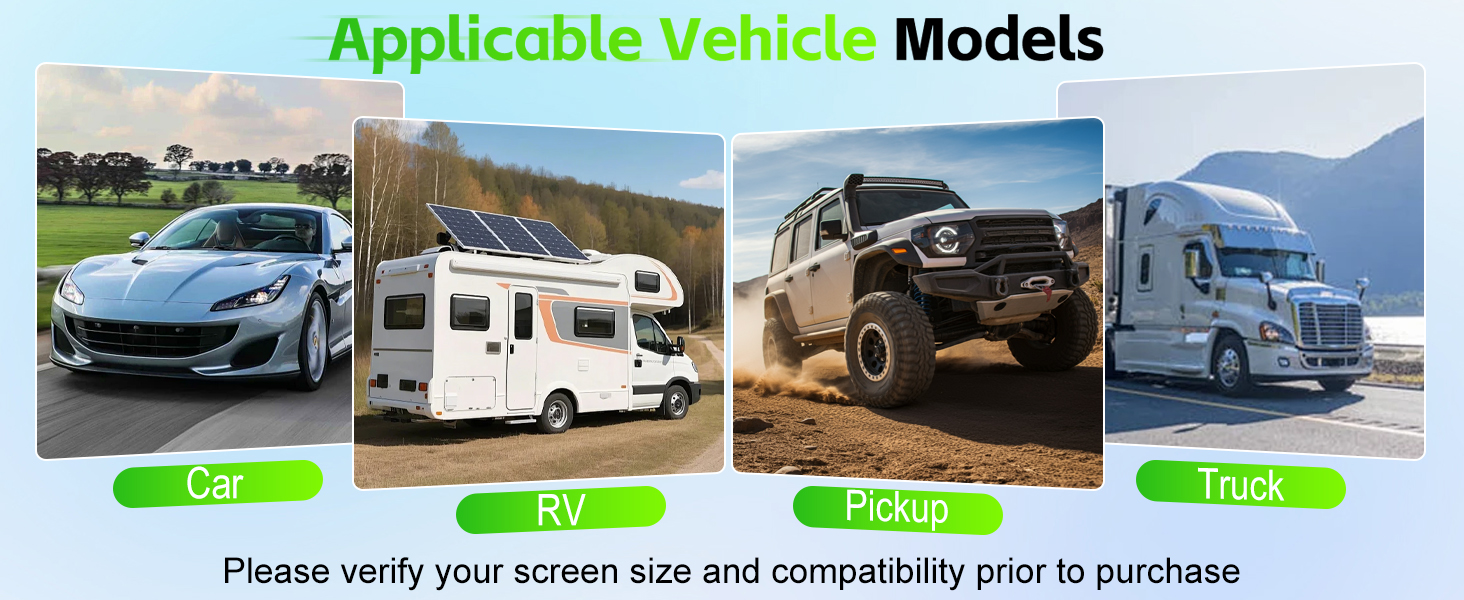 Applicable Vehicle Models

Car

RV

Pickup

Truck

Please verify your screen size and compatibility prior to purchase